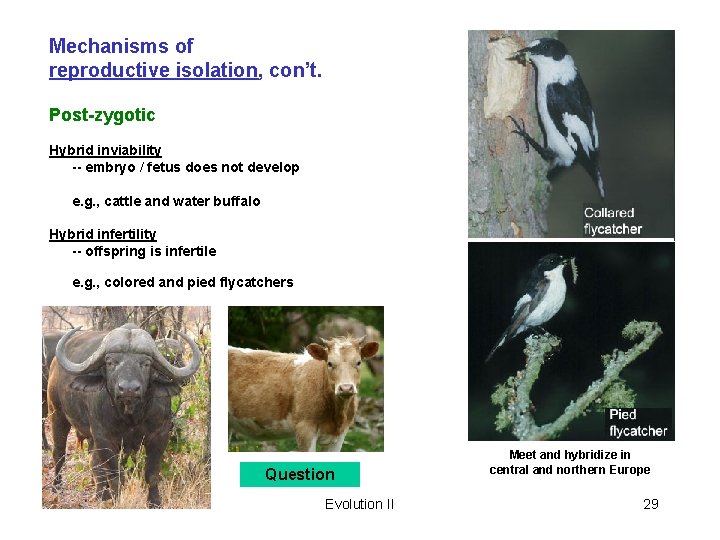 Mechanisms of reproductive isolation, con't.

Post-zygotic

Hybrid inviability
-- embryo / fetus does not develop

e.g., cattle and water buffalo

Hybrid infertility
-- offspring is infertile

e.g., colored and pied flycatchers

Collared flycatcher

Pied flycatcher

Meet and hybridize in central and northern Europe

Question

Evolution II

29